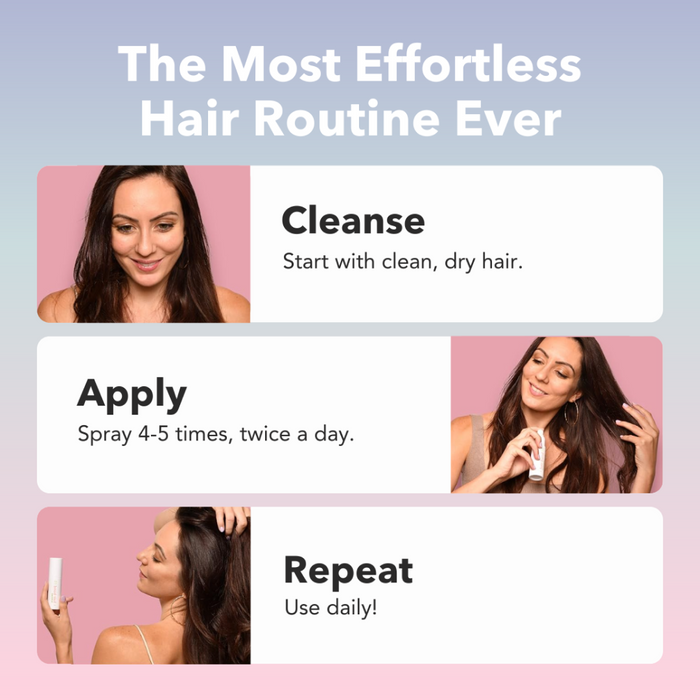 The Most Effortless Hair Routine Ever

Cleanse
Start with clean, dry hair.

Apply
Spray 4-5 times, twice a day.

Repeat
Use daily!